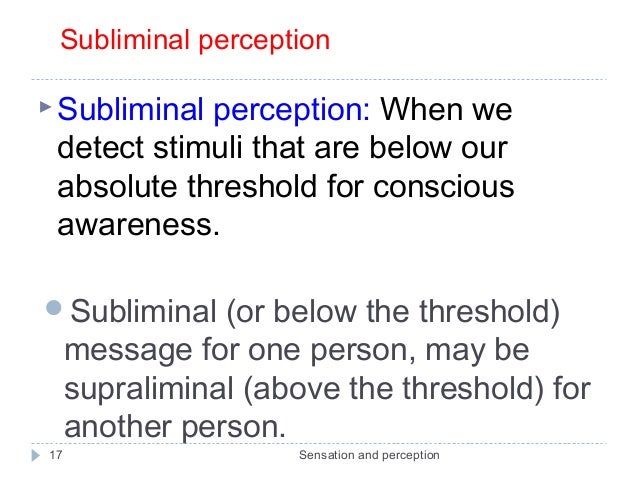 Subliminal perception

Subliminal perception: When we detect stimuli that are below our absolute threshold for conscious awareness.

Subliminal (or below the threshold) message for one person, may be supraliminal (above the threshold) for another person.

17

Sensation and perception